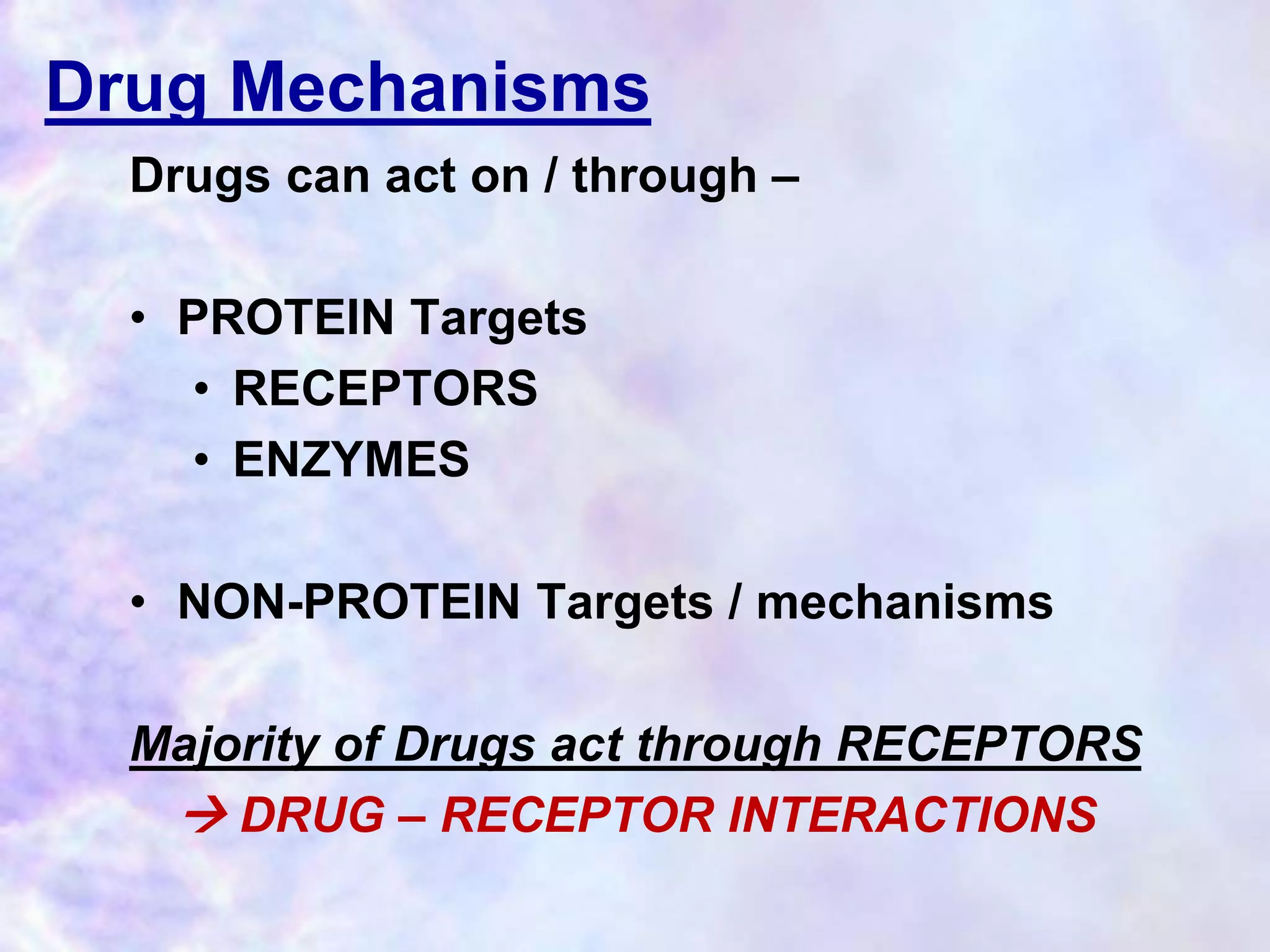 Drug Mechanisms

Drugs can act on / through –

• PROTEIN Targets
  • RECEPTORS
  • ENZYMES

• NON-PROTEIN Targets / mechanisms

Majority of Drugs act through RECEPTORS
→ DRUG – RECEPTOR INTERACTIONS